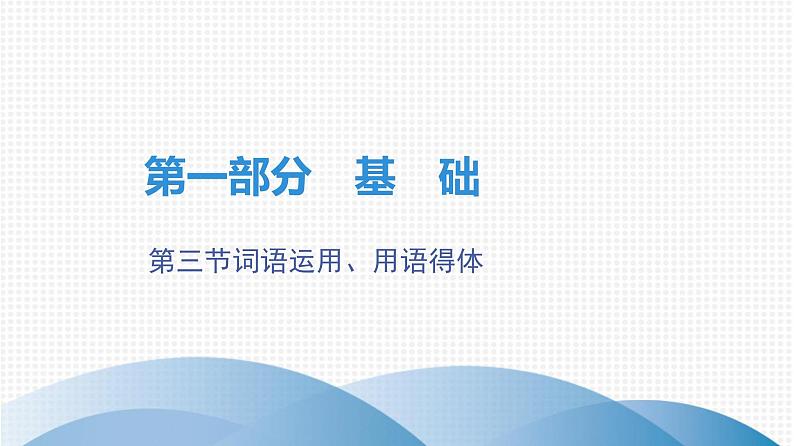 第一部分　基　础

第三节词语运用、用语得体